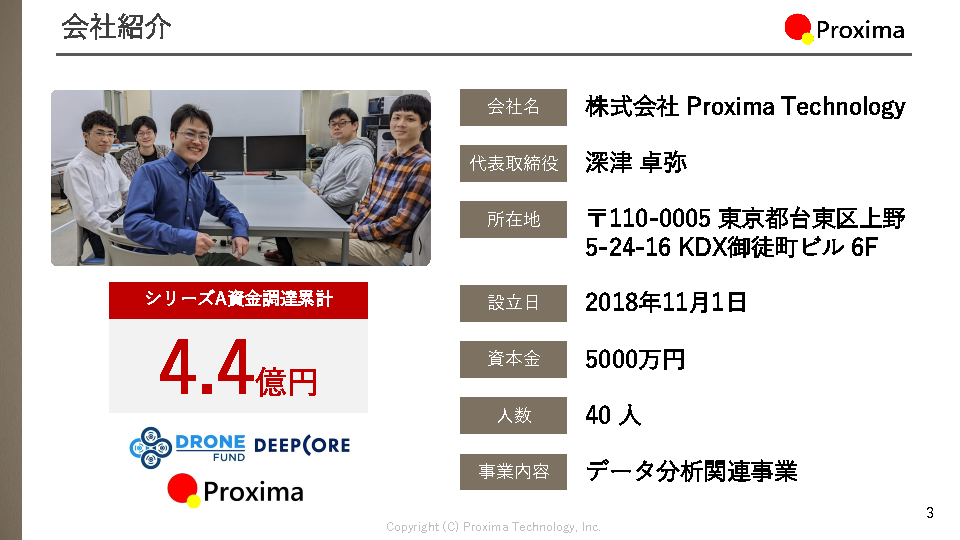 会社紹介

Proxima

シリーズA資金調達累計

4.4億円

DRONE FUND DEEPCORE

Proxima

| 会社名 | 株式会社 Proxima Technology |
|---|---|
| 代表取締役 | 深津 卓弥 |
| 所在地 | 〒110-0005 東京都台東区上野 5-24-16 KDX御徒町ビル 6F |
| 設立日 | 2018年11月1日 |
| 資本金 | 5000万円 |
| 人数 | 40 人 |
| 事業内容 | データ分析関連事業 |

Copyright (C) Proxima Technology, Inc.

3